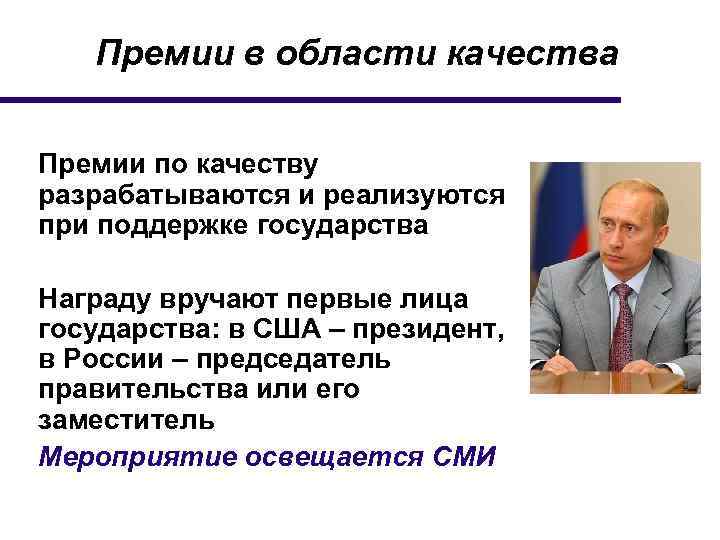 Премии в области качества

Премии по качеству разрабатываются и реализуются при поддержке государства

Награду вручают первые лица государства: в США – президент, в России – председатель правительства или его заместитель

Мероприятие освещается СМИ